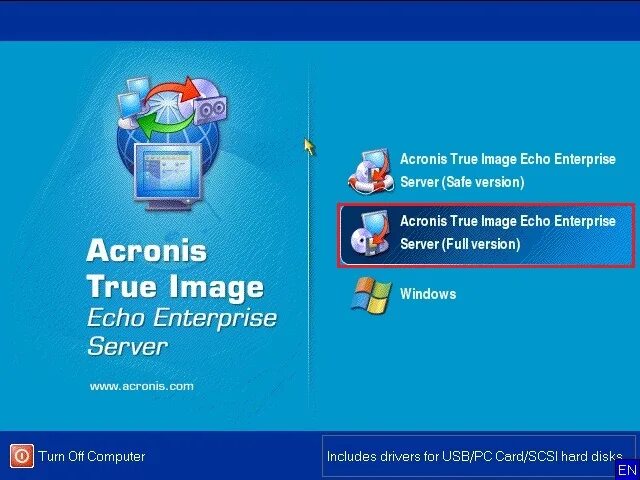 Acronis True Image Echo Enterprise Server

www.acronis.com

Acronis True Image Echo Enterprise Server (Safe version)

Acronis True Image Echo Enterprise Server (Full version)

Windows

Turn Off Computer

Includes drivers for USB/PC Card/SCSI hard disks

EN